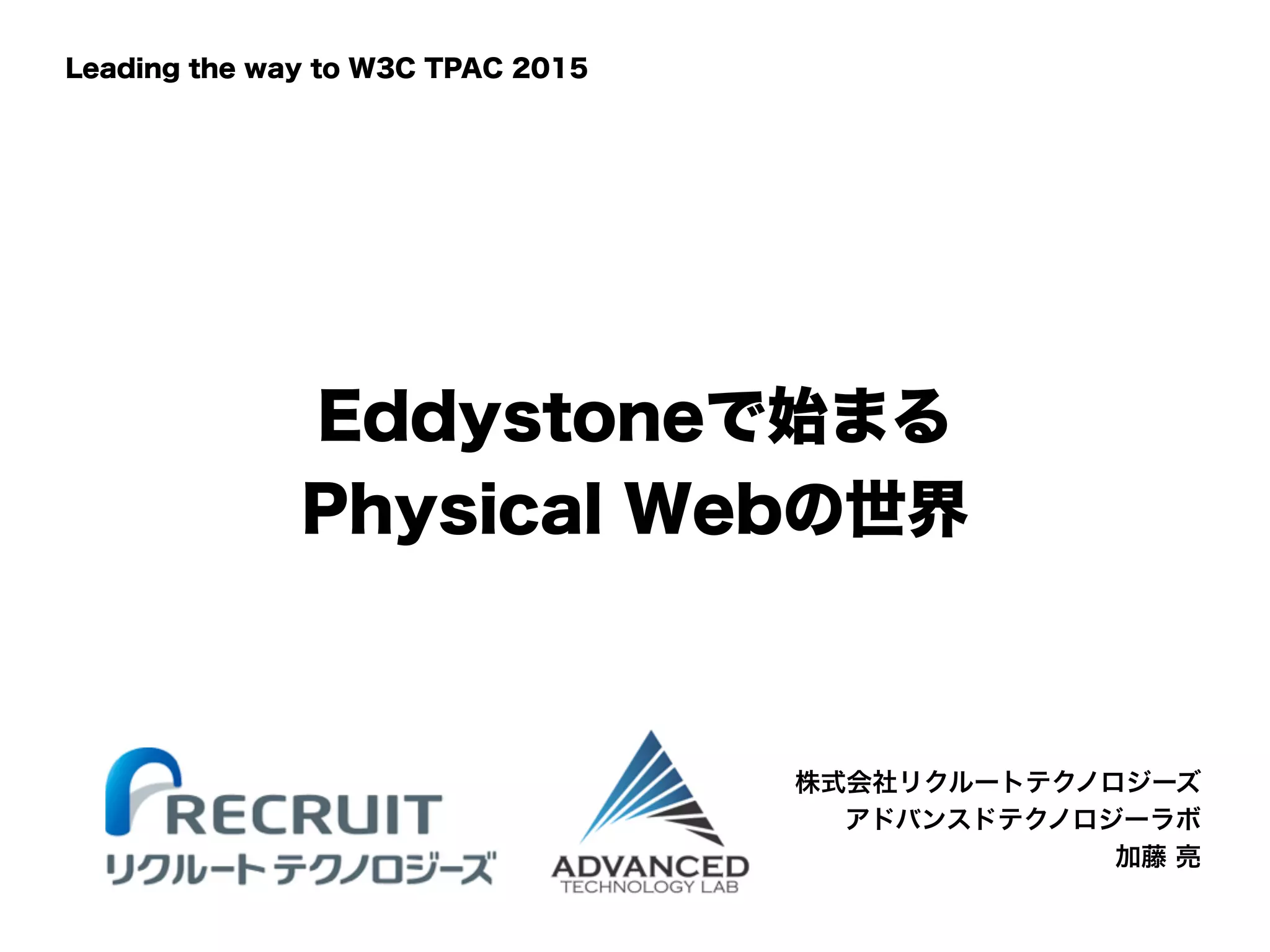 Leading the way to W3C TPAC 2015

Eddystoneで始まる
Physical Webの世界

RECRUIT
リクルートテクノロジーズ

ADVANCED
TECHNOLOGY LAB

株式会社リクルートテクノロジーズ
アドバンスドテクノロジーラボ
加藤 亮